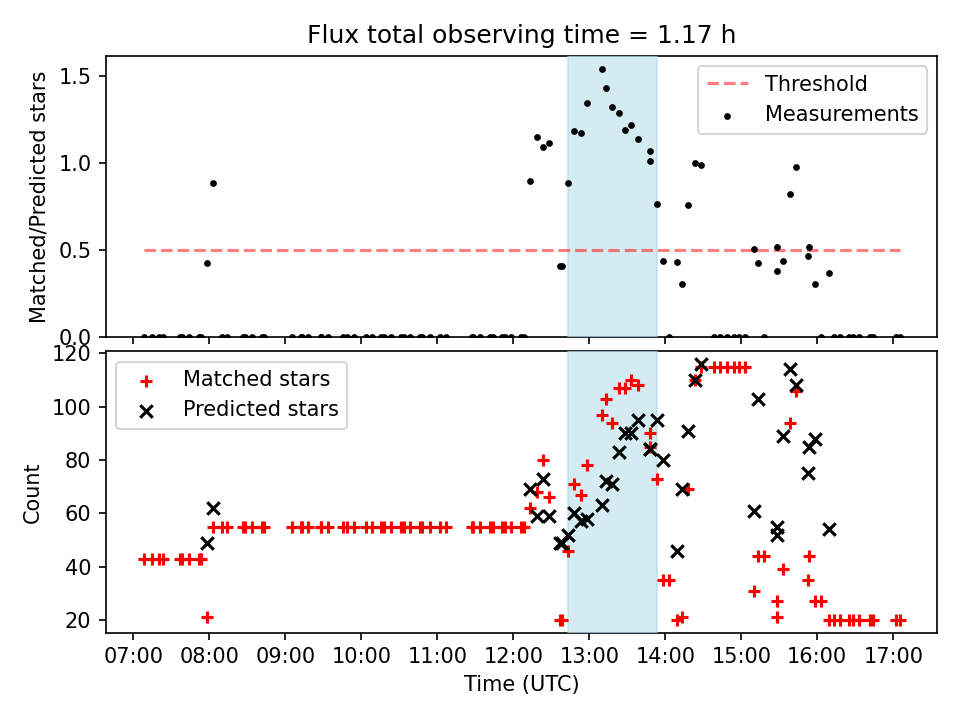 Flux total observing time = 1.17 h

Matched/Predicted stars

1.5
1.0
0.5
0.0

Threshold
Measurements

Count

120
100
80
60
40
20

Matched stars
Predicted stars

07:00 08:00 09:00 10:00 11:00 12:00 13:00 14:00 15:00 16:00 17:00

Time (UTC)